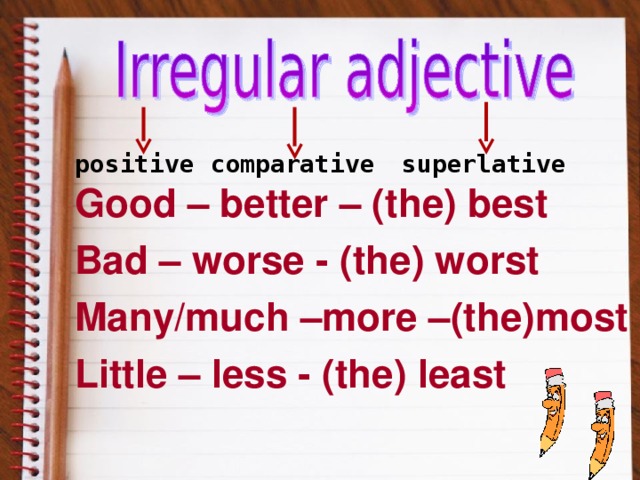 Irregular adjective

positive comparative superlative

Good – better – (the) best

Bad – worse - (the) worst

Many/much –more –(the)most

Little – less - (the) least